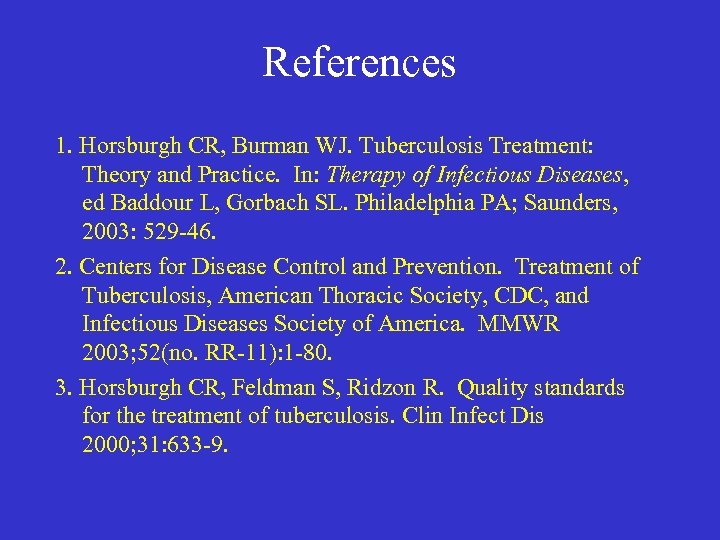 References

1. Horsburgh CR, Burman WJ. Tuberculosis Treatment: Theory and Practice. In: Therapy of Infectious Diseases, ed Baddour L, Gorbach SL. Philadelphia PA; Saunders, 2003: 529-46.

2. Centers for Disease Control and Prevention. Treatment of Tuberculosis, American Thoracic Society, CDC, and Infectious Diseases Society of America. MMWR 2003;52(no. RR-11):1-80.

3. Horsburgh CR, Feldman S, Ridzon R. Quality standards for the treatment of tuberculosis. Clin Infect Dis 2000;31:633-9.